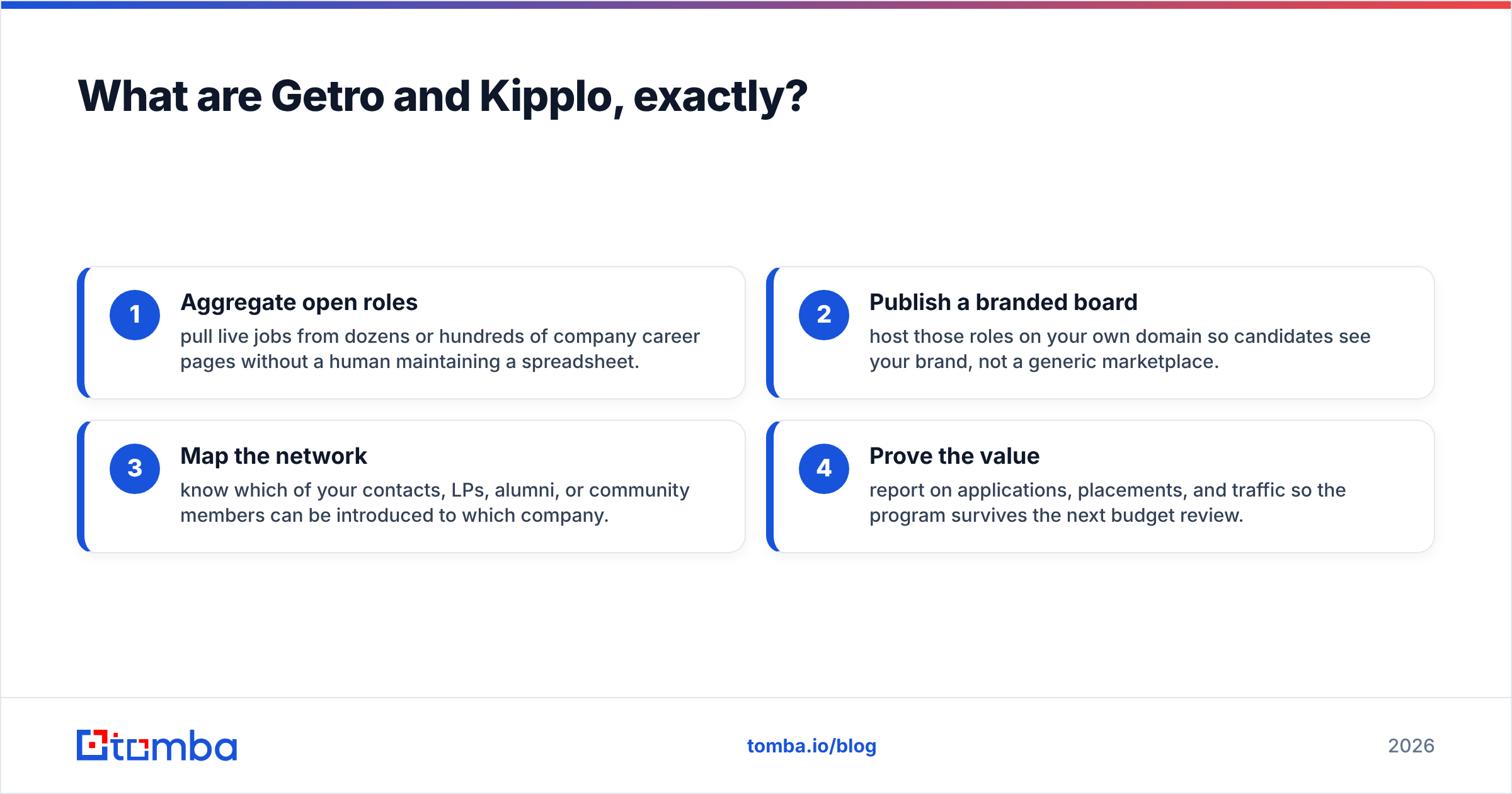 What are Getro and Kipplo, exactly?

1
Aggregate open roles
pull live jobs from dozens or hundreds of company career pages without a human maintaining a spreadsheet.

2
Publish a branded board
host those roles on your own domain so candidates see your brand, not a generic marketplace.

3
Map the network
know which of your contacts, LPs, alumni, or community members can be introduced to which company.

4
Prove the value
report on applications, placements, and traffic so the program survives the next budget review.

tomba

tomba.io/blog

2026